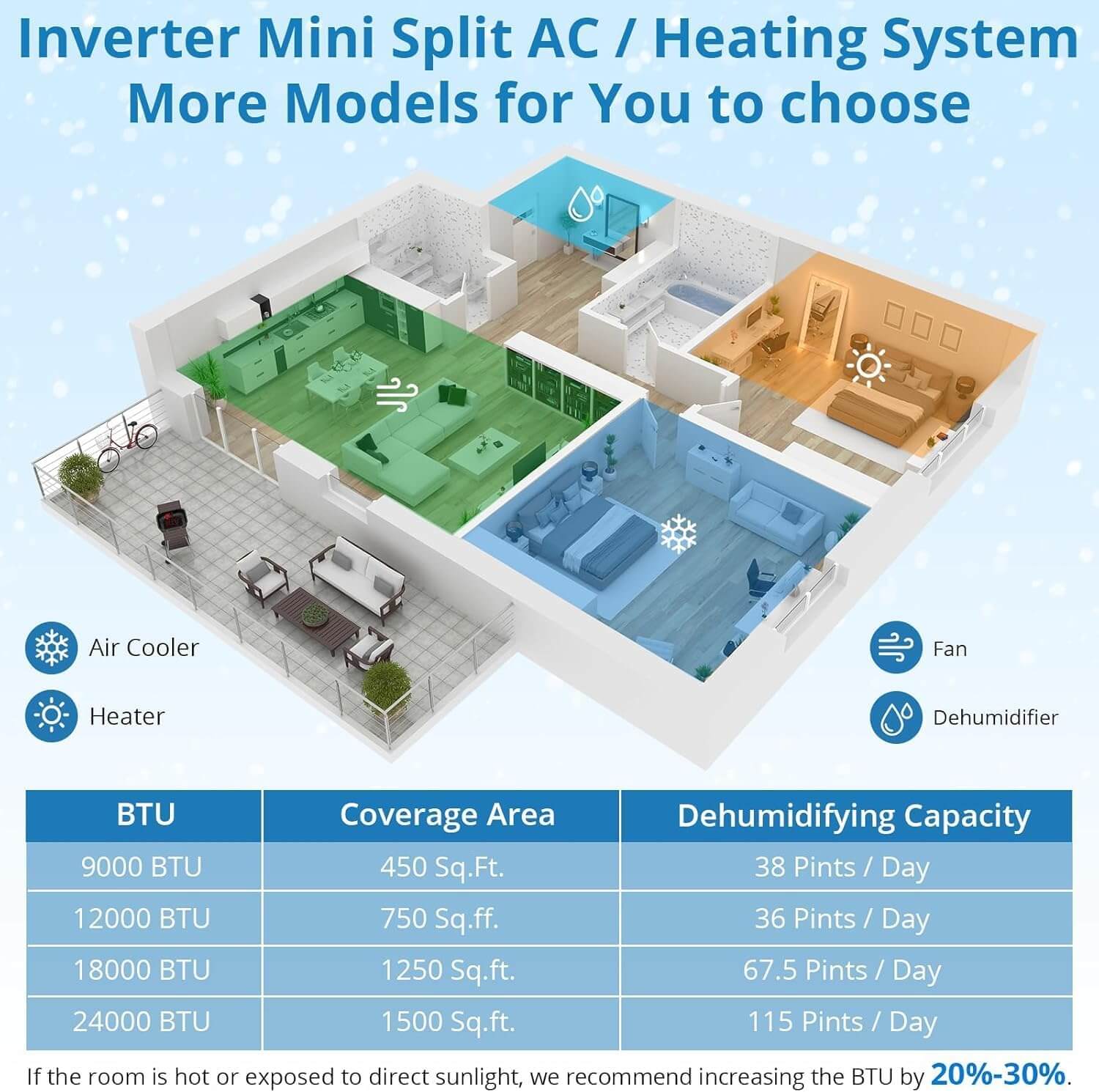 Inverter Mini Split AC / Heating System
More Models for You to choose

Air Cooler

Heater

Fan

Dehumidifier

| BTU | Coverage Area | Dehumidifying Capacity |
|---|---|---|
| 9000 BTU | 450 Sq.Ft. | 38 Pints / Day |
| 12000 BTU | 750 Sq.ff. | 36 Pints / Day |
| 18000 BTU | 1250 Sq.ft. | 67.5 Pints / Day |
| 24000 BTU | 1500 Sq.ft. | 115 Pints / Day |

If the room is hot or exposed to direct sunlight, we recommend increasing the BTU by 20%-30%.